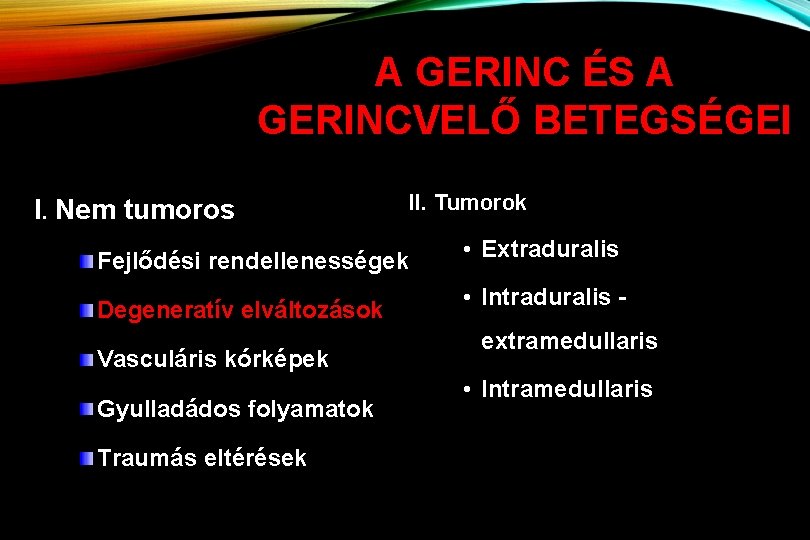 A GERINC ÉS A GERINCVELŐ BETEGSÉGEI

I. Nem tumoros

Fejlődési rendellenességek

Degeneratív elváltozások

Vasculáris kórképek

Gyulladádos folyamatok

Traumás eltérések

II. Tumorok

• Extraduralis

• Intraduralis - extramedullaris

• Intramedullaris